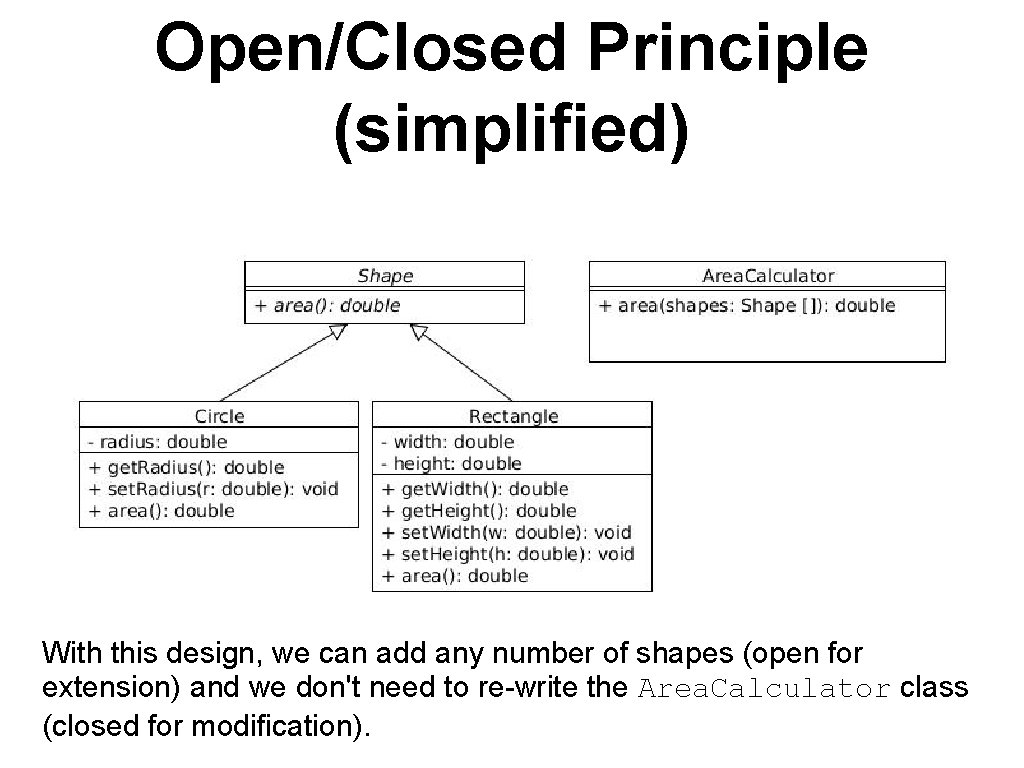 Open/Closed Principle (simplified)

Shape
+ area(): double

AreaCalculator
+ area(shapes: Shape []): double

Circle
- radius: double
+ getRadius(): double
+ setRadius(r: double): void
+ area(): double

Rectangle
- width: double
- height: double
+ getWidth(): double
+ getHeight(): double
+ setWidth(w: double): void
+ setHeight(h: double): void
+ area(): double

With this design, we can add any number of shapes (open for extension) and we don't need to re-write the AreaCalculator class (closed for modification).